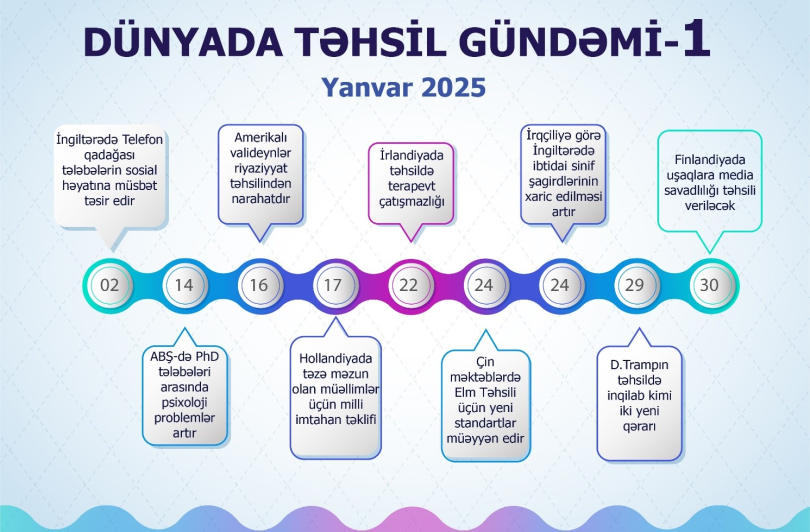 DÜNYADA TƏHSİL GÜNDƏMİ-1

Yanvar 2025

İngiltərədə Telefon qadağası tələbələrin sosial həyatına müsbət təsir edir

Amerikalı valideynlər riyaziyyat təhsilindən narahatdır

İrlandiyada təhsildə terapevt çatışmazlığı

İrqçiliyə görə İngiltərədə ibtidai sinif şagirdlərinin xaric edilməsi artır

Finlandiyada uşaqlara media savadlılığı təhsili veriləcək

02

14

16

17

22

24

24

29

30

ABŞ-də PhD tələbələri arasında psixoloji problemlər artır

Hollandiyada təzə məzun olan müəllimlər üçün milli imtahan təklifi

Çin məktəblərdə Elm Təhsili üçün yeni standartlar müəyyən edir

D.Trampın təhsildə inqilab kimi iki yeni qərarı